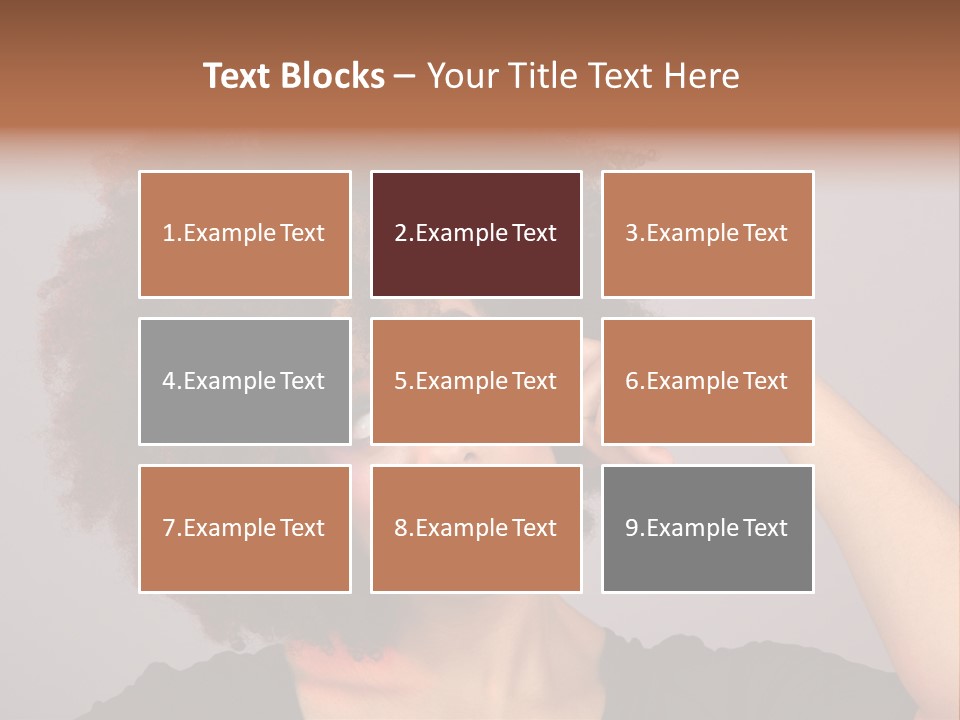 Text Blocks – Your Title Text Here

1.Example Text

2.Example Text

3.Example Text

4.Example Text

5.Example Text

6.Example Text

7.Example Text

8.Example Text

9.Example Text